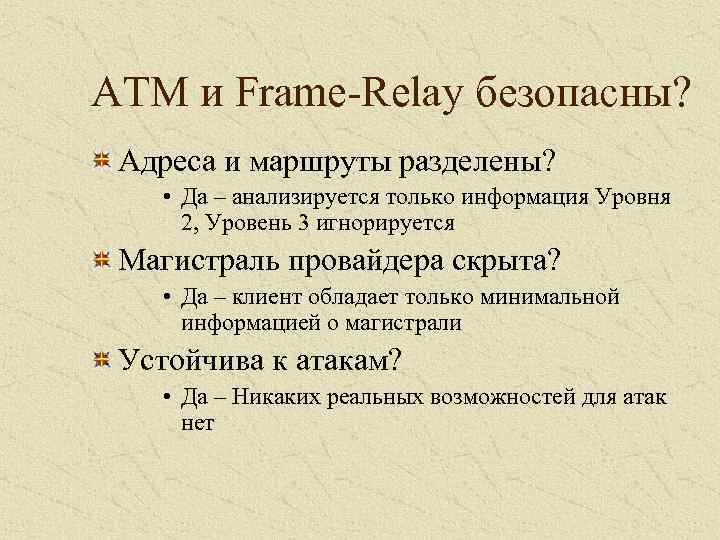 ATM и Frame-Relay безопасны?

Адреса и маршруты разделены?

• Да – анализируется только информация Уровня 2, Уровень 3 игнорируется

Магистраль провайдера скрыта?

• Да – клиент обладает только минимальной информацией о магистрали

Устойчива к атакам?

• Да – Никаких реальных возможностей для атак нет